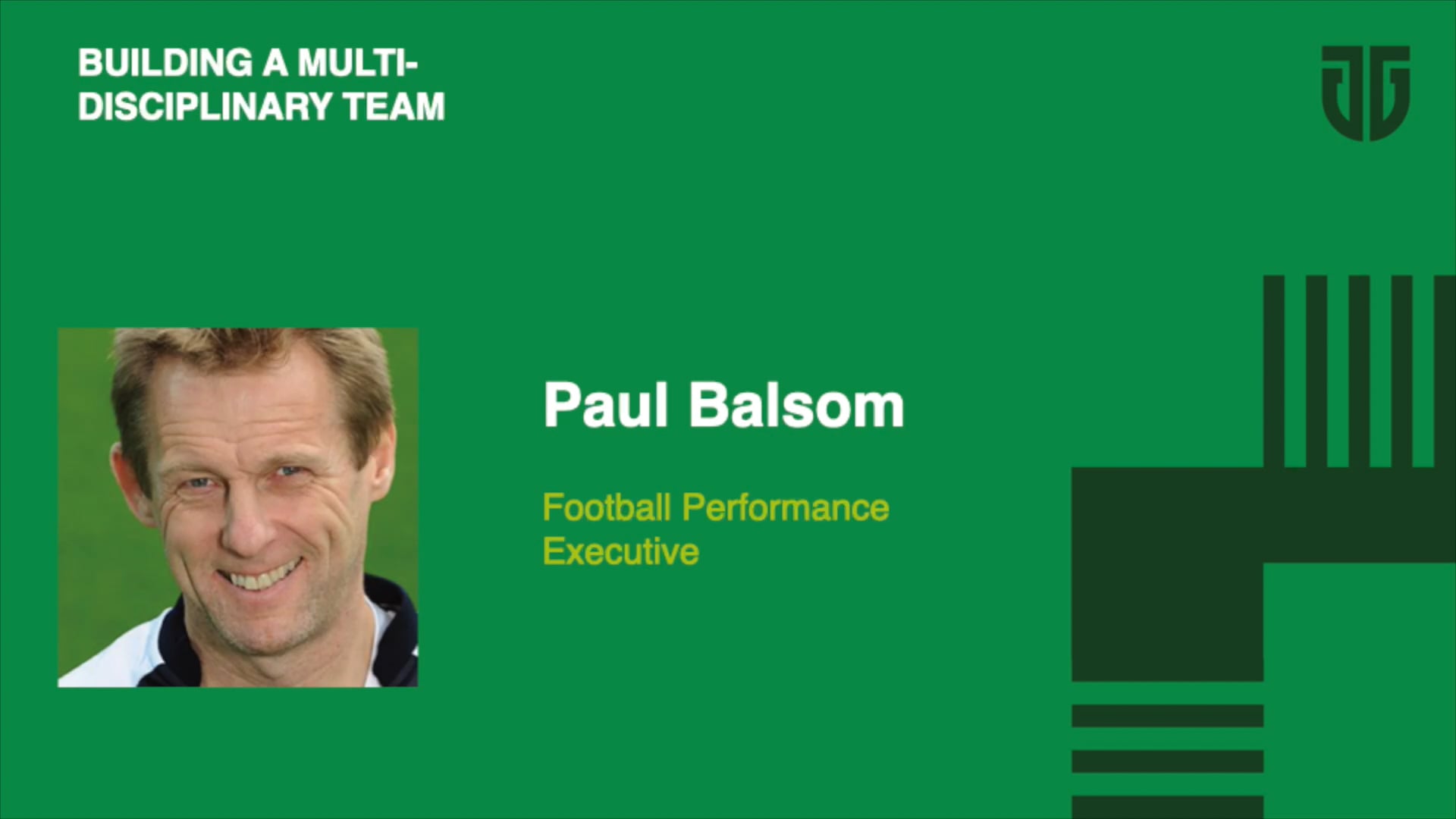 BUILDING A MULTI-DISCIPLINARY TEAM

Paul Balsom

Football Performance Executive